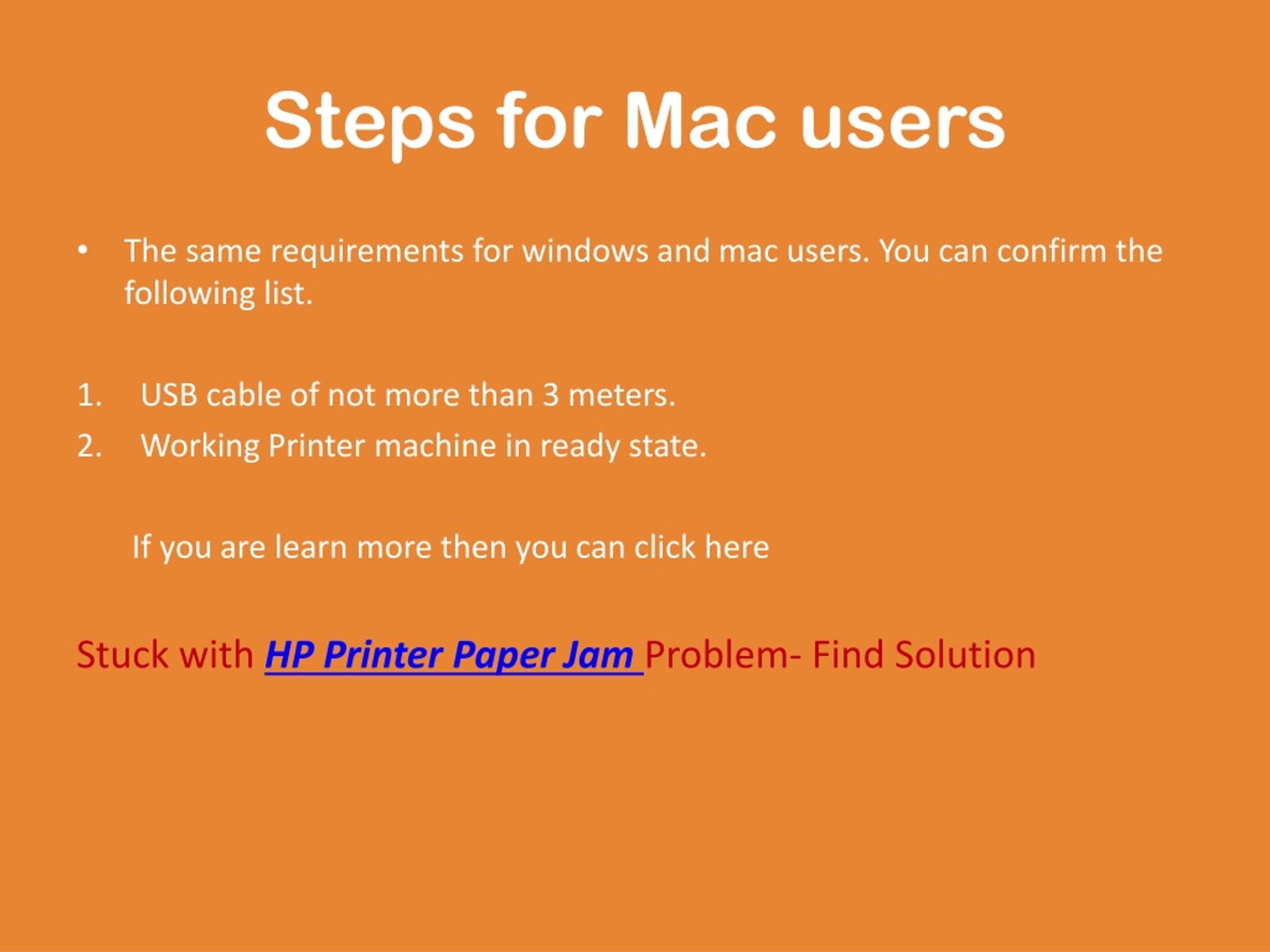 Steps for Mac users

• The same requirements for windows and mac users. You can confirm the following list.

1. USB cable of not more than 3 meters.
2. Working Printer machine in ready state.

If you are learn more then you can click here

Stuck with HP Printer Paper Jam Problem- Find Solution